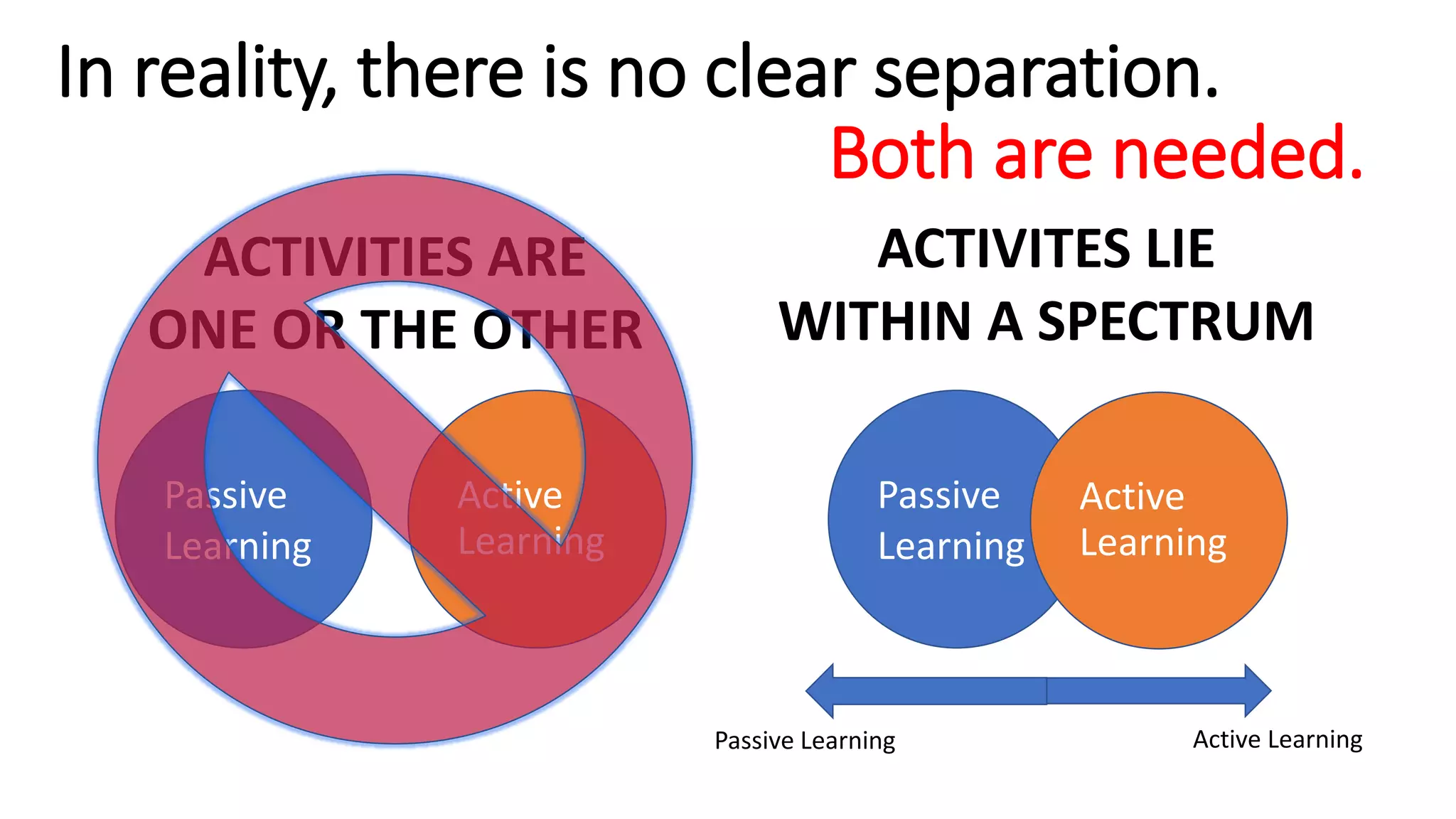 In reality, there is no clear separation.

Both are needed.

ACTIVITIES ARE ONE OR THE OTHER

Passive Learning

Active Learning

ACTIVITES LIE WITHIN A SPECTRUM

Passive Learning

Active Learning

Passive Learning

Active Learning